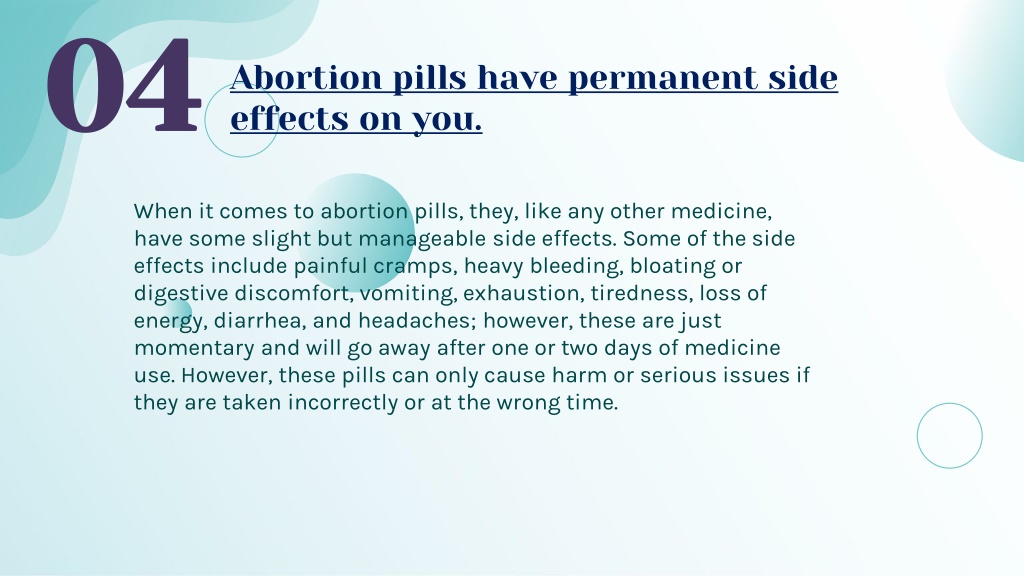 04

Abortion pills have permanent side effects on you.

When it comes to abortion pills, they, like any other medicine, have some slight but manageable side effects. Some of the side effects include painful cramps, heavy bleeding, bloating or digestive discomfort, vomiting, exhaustion, tiredness, loss of energy, diarrhea, and headaches; however, these are just momentary and will go away after one or two days of medicine use. However, these pills can only cause harm or serious issues if they are taken incorrectly or at the wrong time.